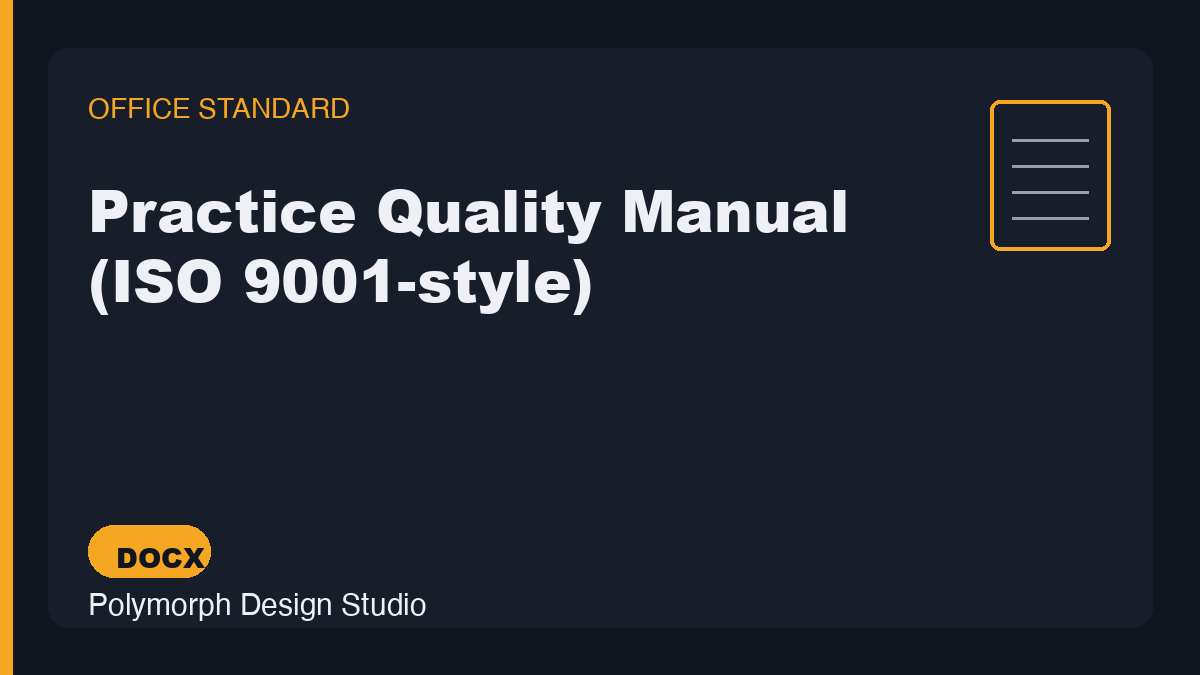 OFFICE STANDARD

Practice Quality Manual (ISO 9001-style)

DOCX

Polymorph Design Studio